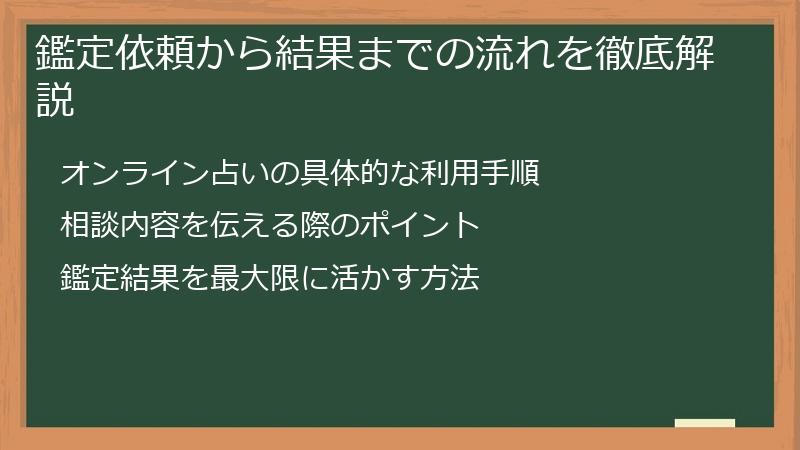 鑑定依頼から結果までの流れを徹底解説

オンライン占いの具体的な利用手順

相談内容を伝える際のポイント

鑑定結果を最大限に活かす方法